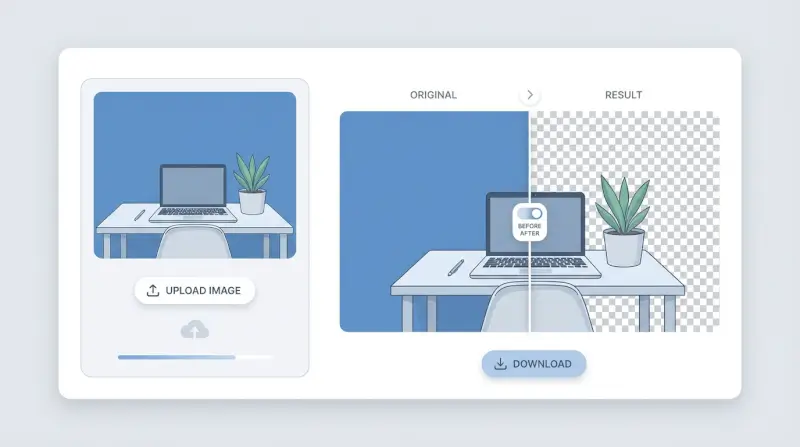 UPLOAD IMAGE

ORIGINAL

RESULT

BEFORE
AFTER

DOWNLOAD